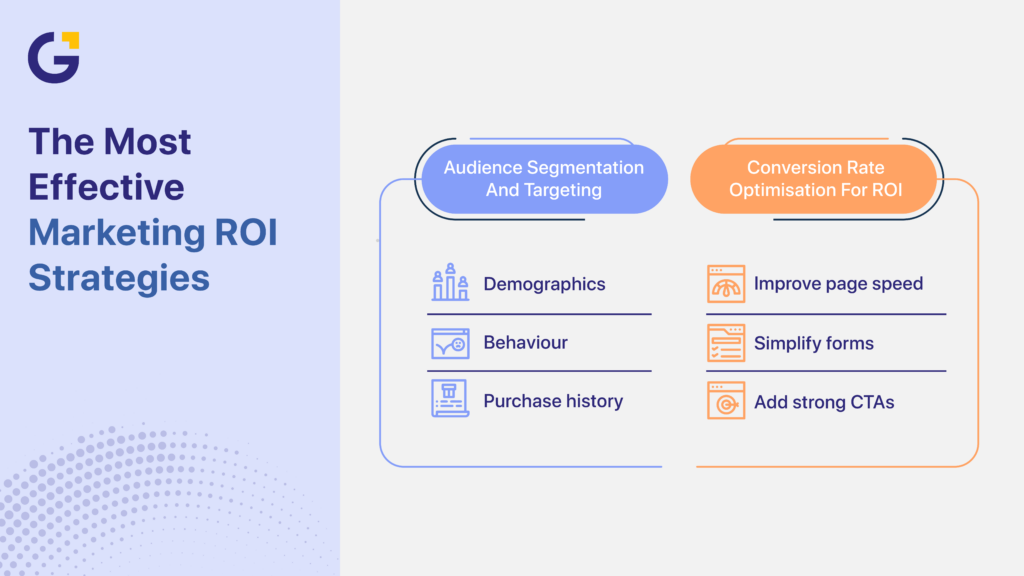 The Most Effective Marketing ROI Strategies

Audience Segmentation And Targeting

Demographics

Behaviour

Purchase history

Conversion Rate Optimisation For ROI

Improve page speed

Simplify forms

Add strong CTAs